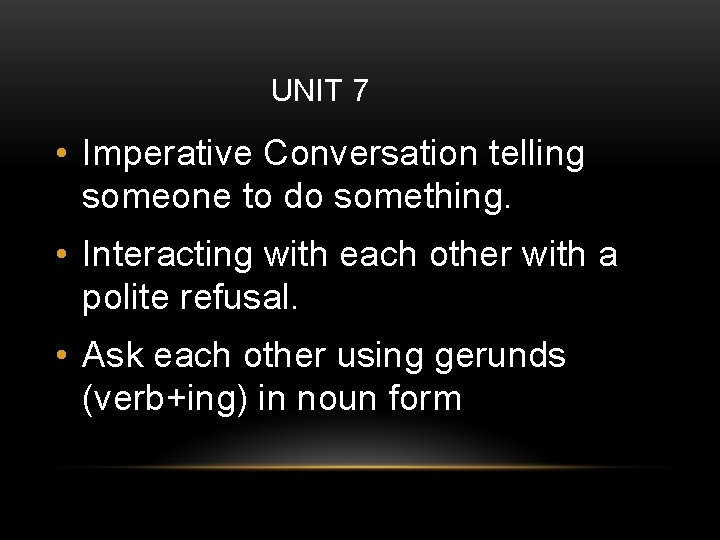 UNIT 7

• Imperative Conversation telling someone to do something.

• Interacting with each other with a polite refusal.

• Ask each other using gerunds (verb+ing) in noun form